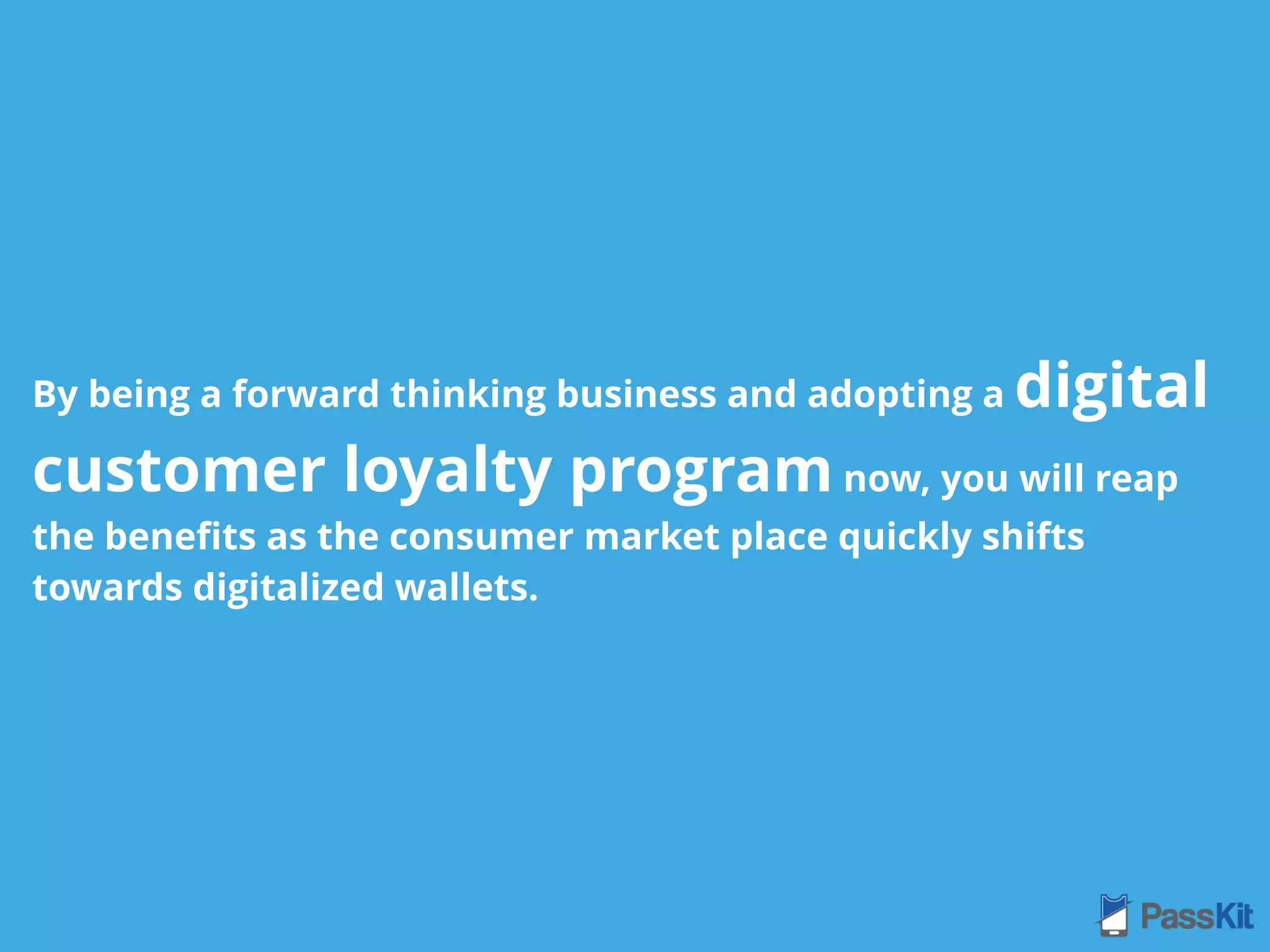 By being a forward thinking business and adopting a digital customer loyalty program now, you will reap the benefits as the consumer market place quickly shifts towards digitalized wallets.

PassKit